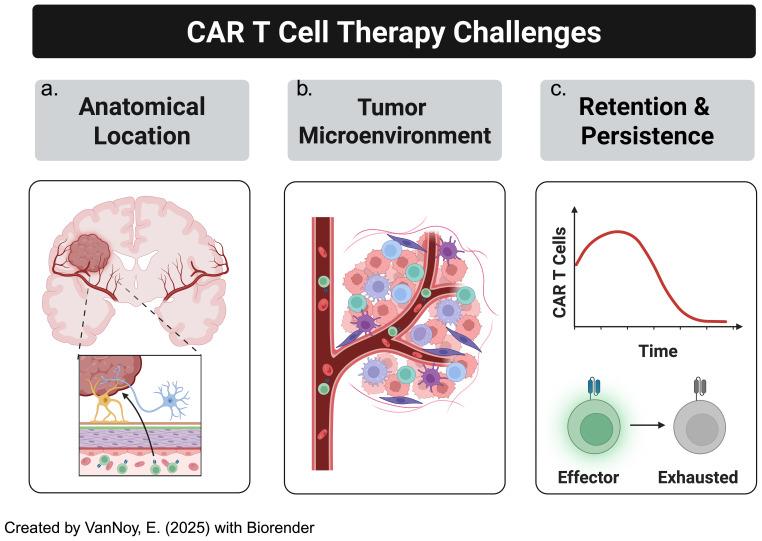 CAR T Cell Therapy Challenges

a. Anatomical Location

b. Tumor Microenvironment

c. Retention & Persistence

CAR T Cells

Time

Effector

Exhausted

Created by VanNoy, E. (2025) with Biorender